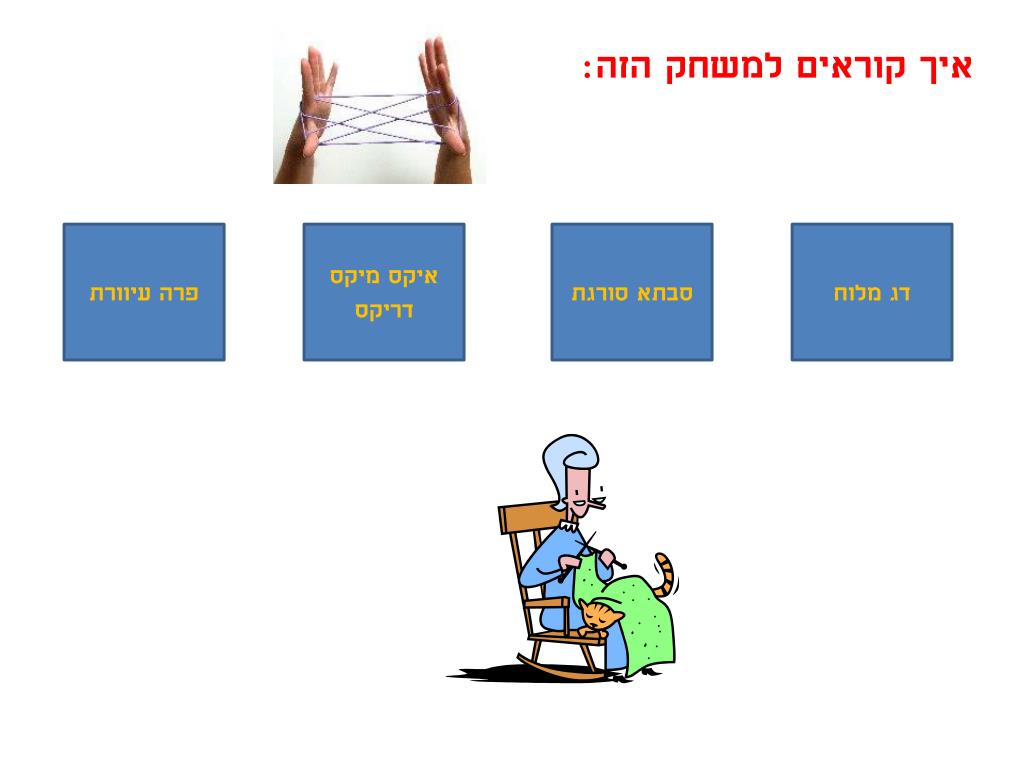 איך קוראים למשחק הזה:

דג מלוח

סבתא סורגת

איקס מיקס דריקס

פרה עיוורת